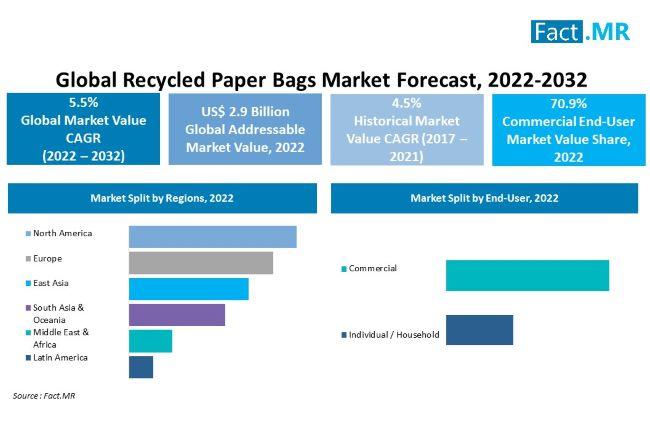 Fact.MR

Global Recycled Paper Bags Market Forecast, 2022-2032

5.5%
Global Market Value CAGR (2022 – 2032)

US$ 2.9 Billion
Global Addressable Market Value, 2022

4.5%
Historical Market Value CAGR (2017 – 2021)

70.9%
Commercial End-User Market Value Share, 2022

Market Split by Regions, 2022

North America
Europe
East Asia
South Asia & Oceania
Middle East & Africa
Latin America

Market Split by End-User, 2022

Commercial
Individual / Household

Source : Fact.MR